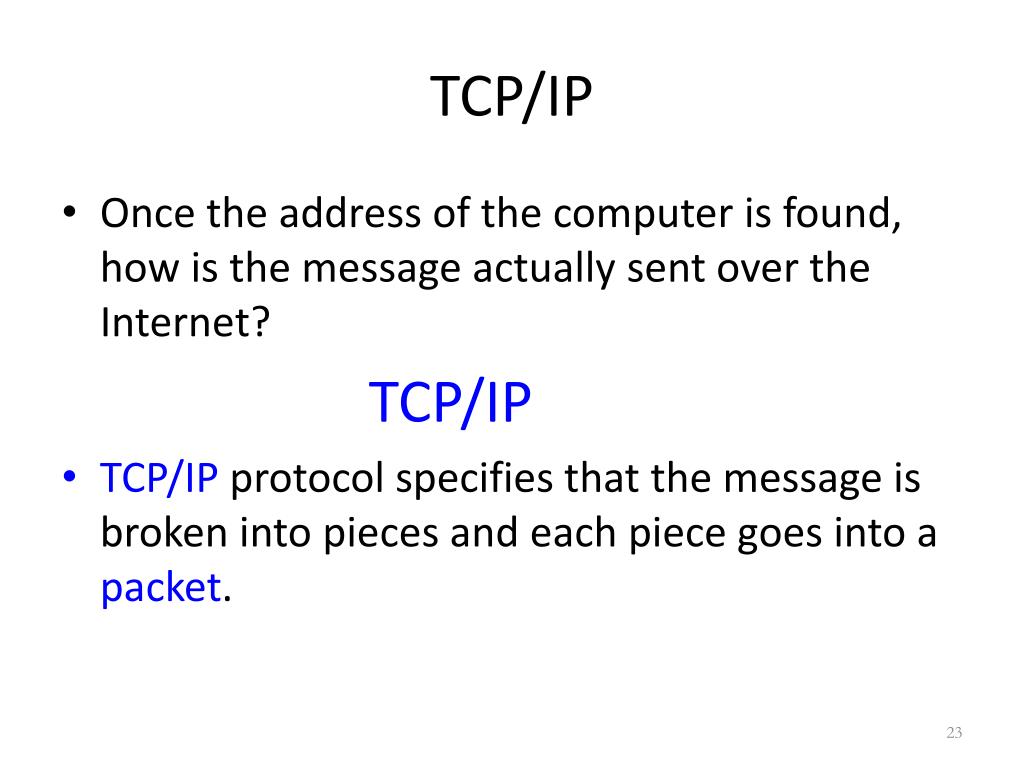 TCP/IP

• Once the address of the computer is found, how is the message actually sent over the Internet?

TCP/IP

• TCP/IP protocol specifies that the message is broken into pieces and each piece goes into a packet.

23